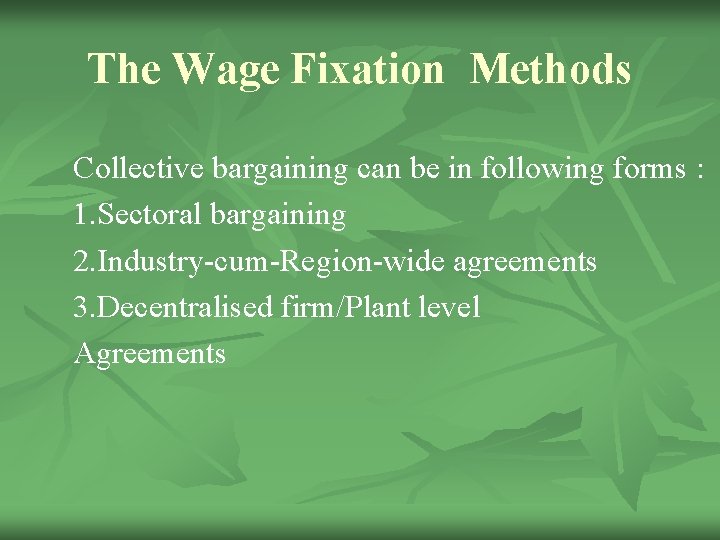 The Wage Fixation Methods

Collective bargaining can be in following forms :

1.Sectoral bargaining

2.Industry-cum-Region-wide agreements

3.Decentralised firm/Plant level Agreements